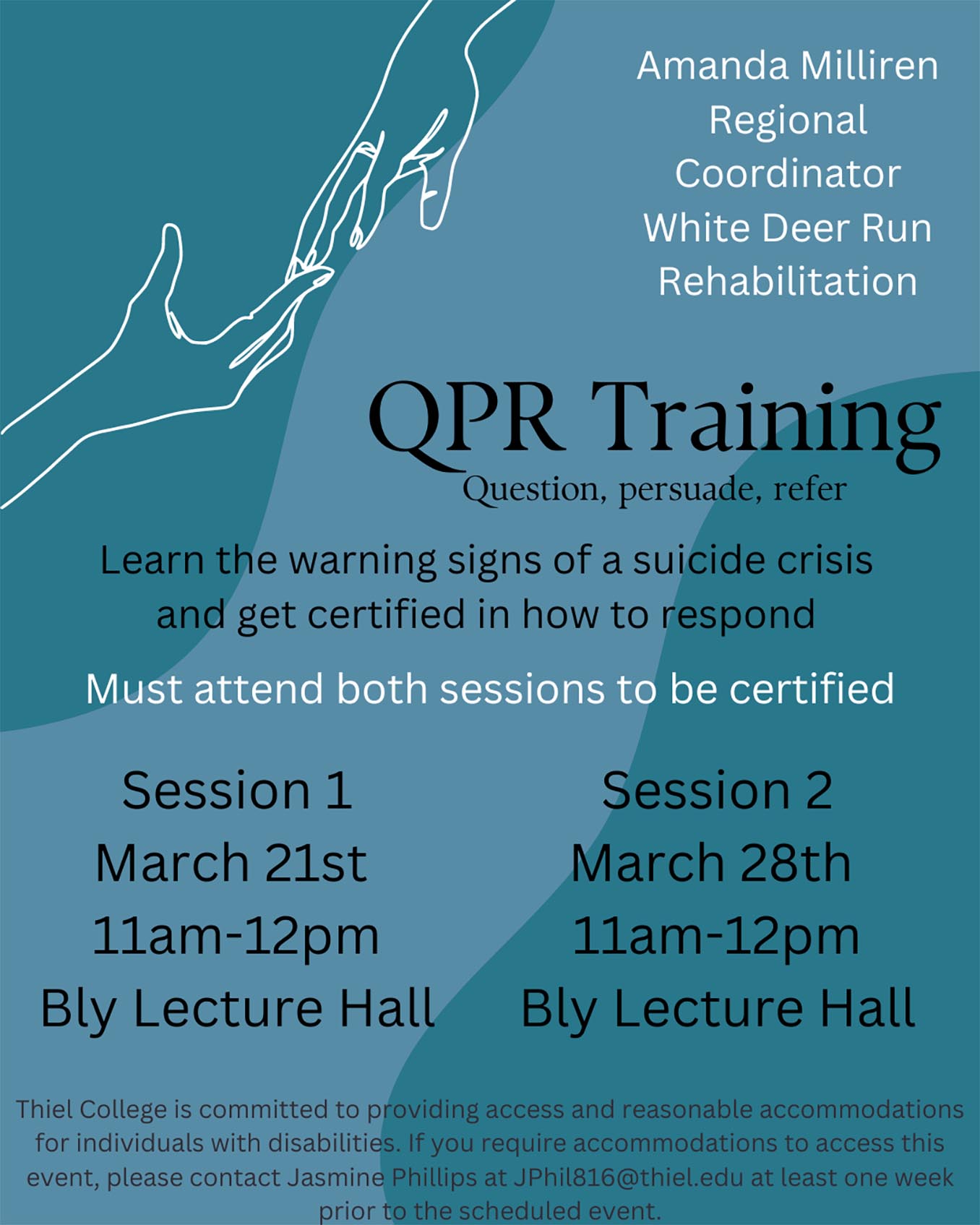 Amanda Milliren
Regional
Coordinator
White Deer Run
Rehabilitation

QPR Training
Question, persuade, refer

Learn the warning signs of a suicide crisis and get certified in how to respond

Must attend both sessions to be certified

Session 1
March 21st
11am-12pm
Bly Lecture Hall

Session 2
March 28th
11am-12pm
Bly Lecture Hall

Thiel College is committed to providing access and reasonable accommodations for individuals with disabilities. If you require accommodations to access this event, please contact Jasmine Phillips at JPhil816@thiel.edu at least one week prior to the scheduled event.